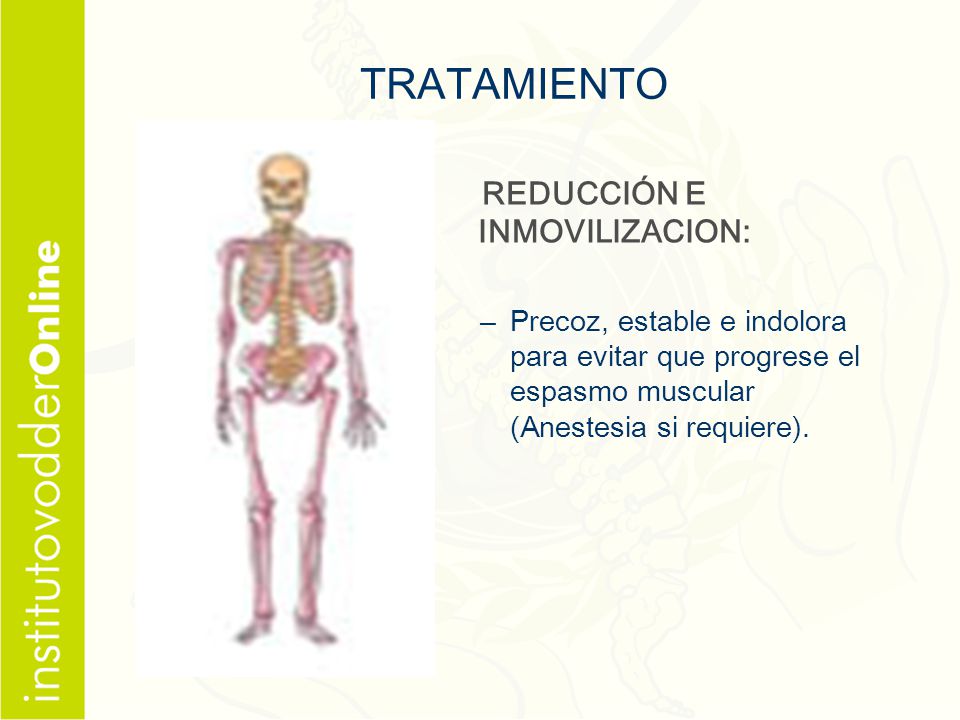 institutovodderOnline

TRATAMIENTO

REDUCCIÓN E INMOVILIZACION:

– Precoz, estable e indolora para evitar que progrese el espasmo muscular (Anestesia si requiere).